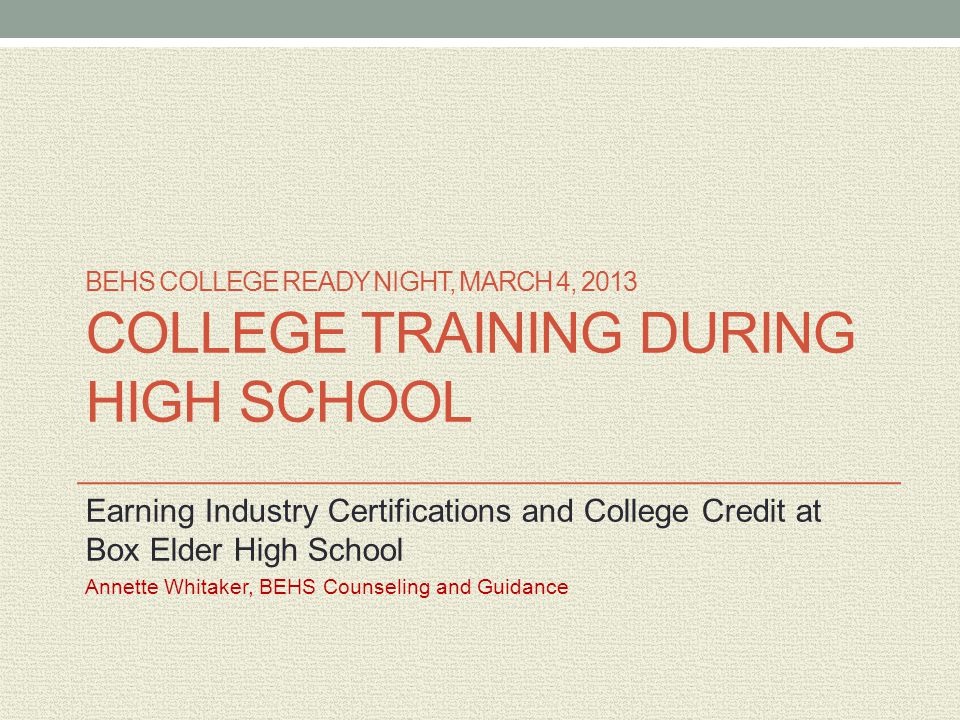 BEHS COLLEGE READY NIGHT, MARCH 4, 2013
COLLEGE TRAINING DURING HIGH SCHOOL

Earning Industry Certifications and College Credit at Box Elder High School

Annette Whitaker, BEHS Counseling and Guidance